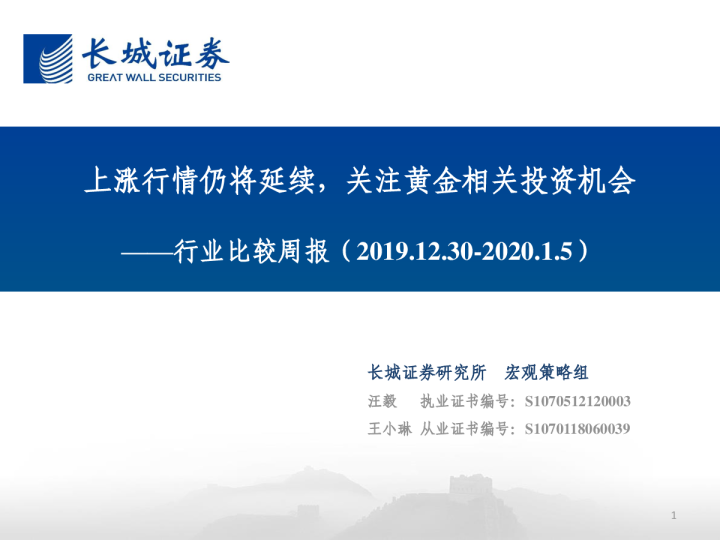 长城证券
GREAT WALL SECURITIES

上涨行情仍将延续，关注黄金相关投资机会

——行业比较周报（2019.12.30-2020.1.5）

长城证券研究所　宏观策略组
汪毅　执业证书编号：S1070512120003
王小琳 从业证书编号：S1070118060039

1